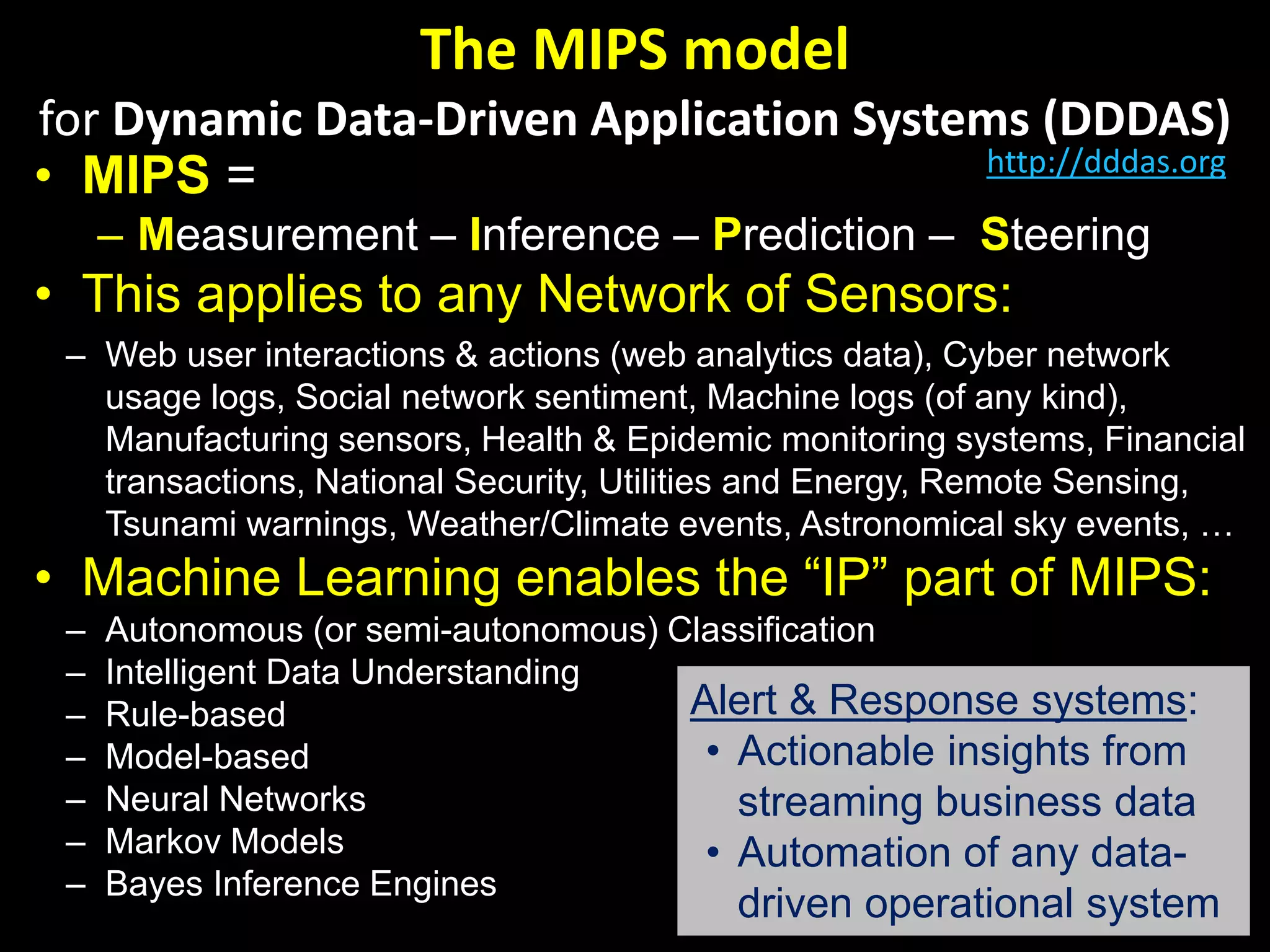 The MIPS model

for Dynamic Data-Driven Application Systems (DDDAS)

http://dddas.org

• MIPS =
– Measurement – Inference – Prediction – Steering

• This applies to any Network of Sensors:
– Web user interactions & actions (web analytics data), Cyber network usage logs, Social network sentiment, Machine logs (of any kind), Manufacturing sensors, Health & Epidemic monitoring systems, Financial transactions, National Security, Utilities and Energy, Remote Sensing, Tsunami warnings, Weather/Climate events, Astronomical sky events, …

• Machine Learning enables the “IP” part of MIPS:
– Autonomous (or semi-autonomous) Classification
– Intelligent Data Understanding
– Rule-based
– Model-based
– Neural Networks
– Markov Models
– Bayes Inference Engines

Alert & Response systems:
• Actionable insights from streaming business data
• Automation of any data-driven operational system